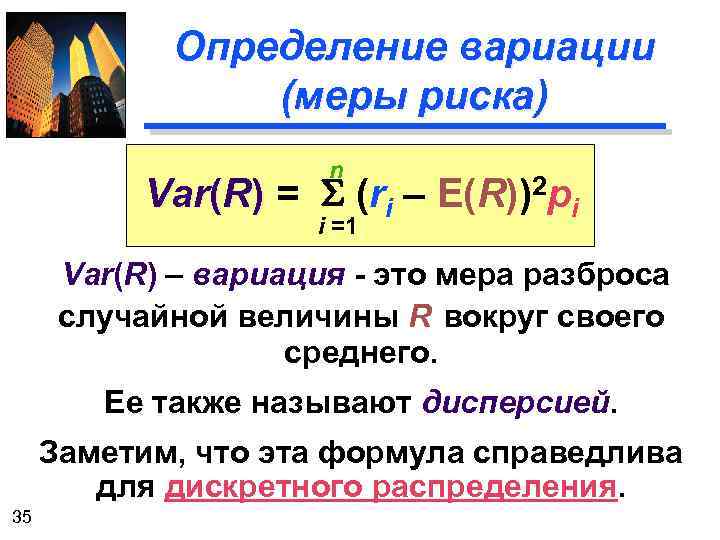 Определение вариации (меры риска)

$Var(R) = \sum_{i=1}^{n} (r_i - E(R))^2 p_i$

Var(R) – вариация - это мера разброса случайной величины R вокруг своего среднего.

Ее также называют дисперсией.

Заметим, что эта формула справедлива для дискретного распределения.

35